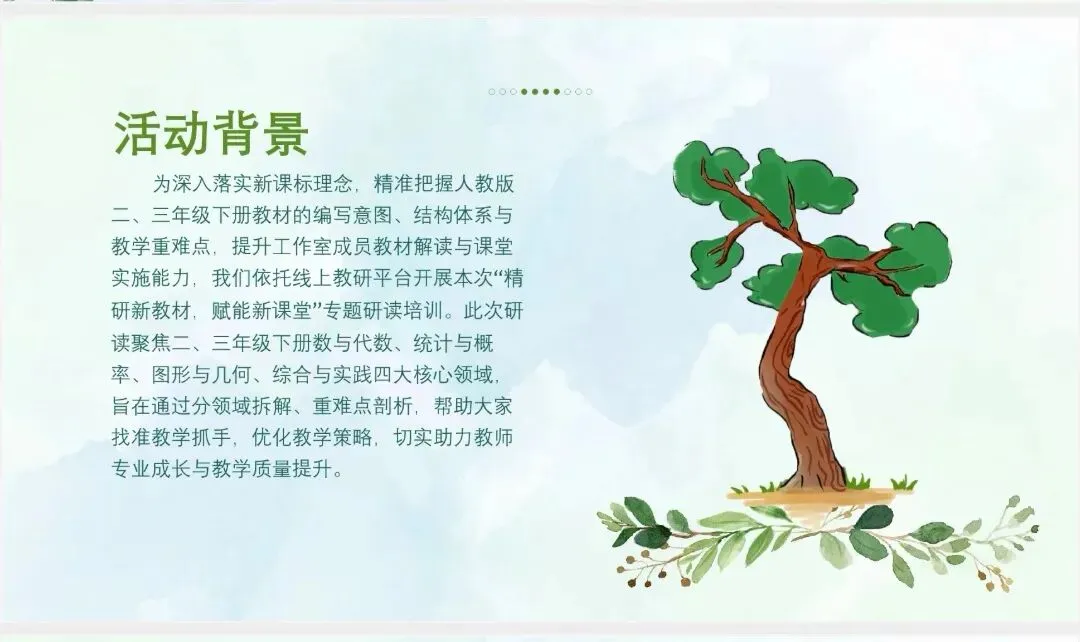 活动背景

为深入落实新课标理念，精准把握人教版二、三年级下册教材的编写意图、结构体系与教学重难点，提升工作室成员教材解读与课堂实施能力，我们依托线上教研平台开展本次“精研新教材，赋能新课堂”专题研读培训。此次研读聚焦二、三年级下册数与代数、统计与概率、图形与几何、综合与实践四大核心领域，旨在通过分领域拆解、重难点剖析，帮助大家找准教学抓手，优化教学策略，切实助力教师专业成长与教学质量提升。